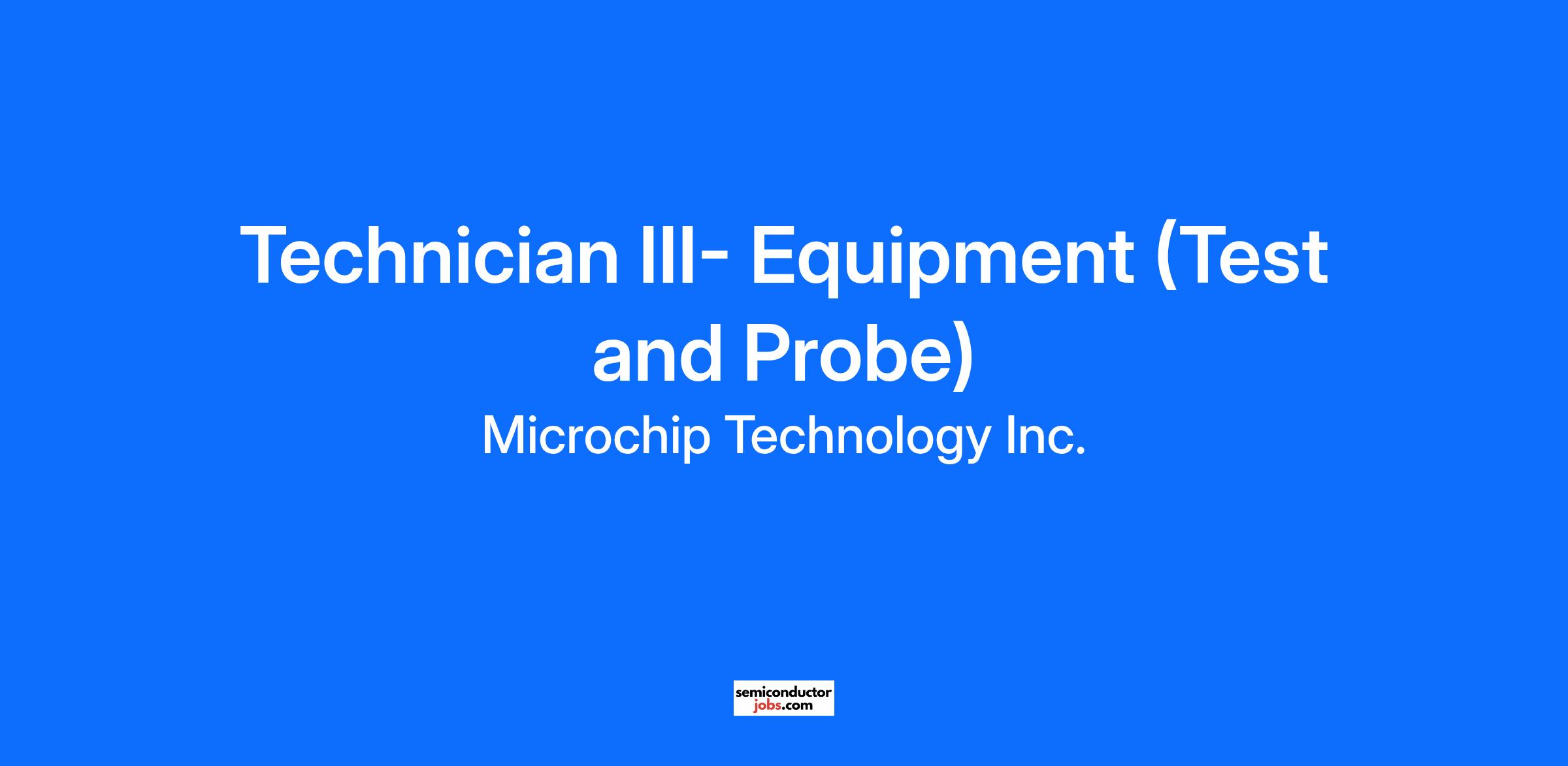 Technician III- Equipment (Test and Probe)

Microchip Technology Inc.

semiconductor
jobs.com